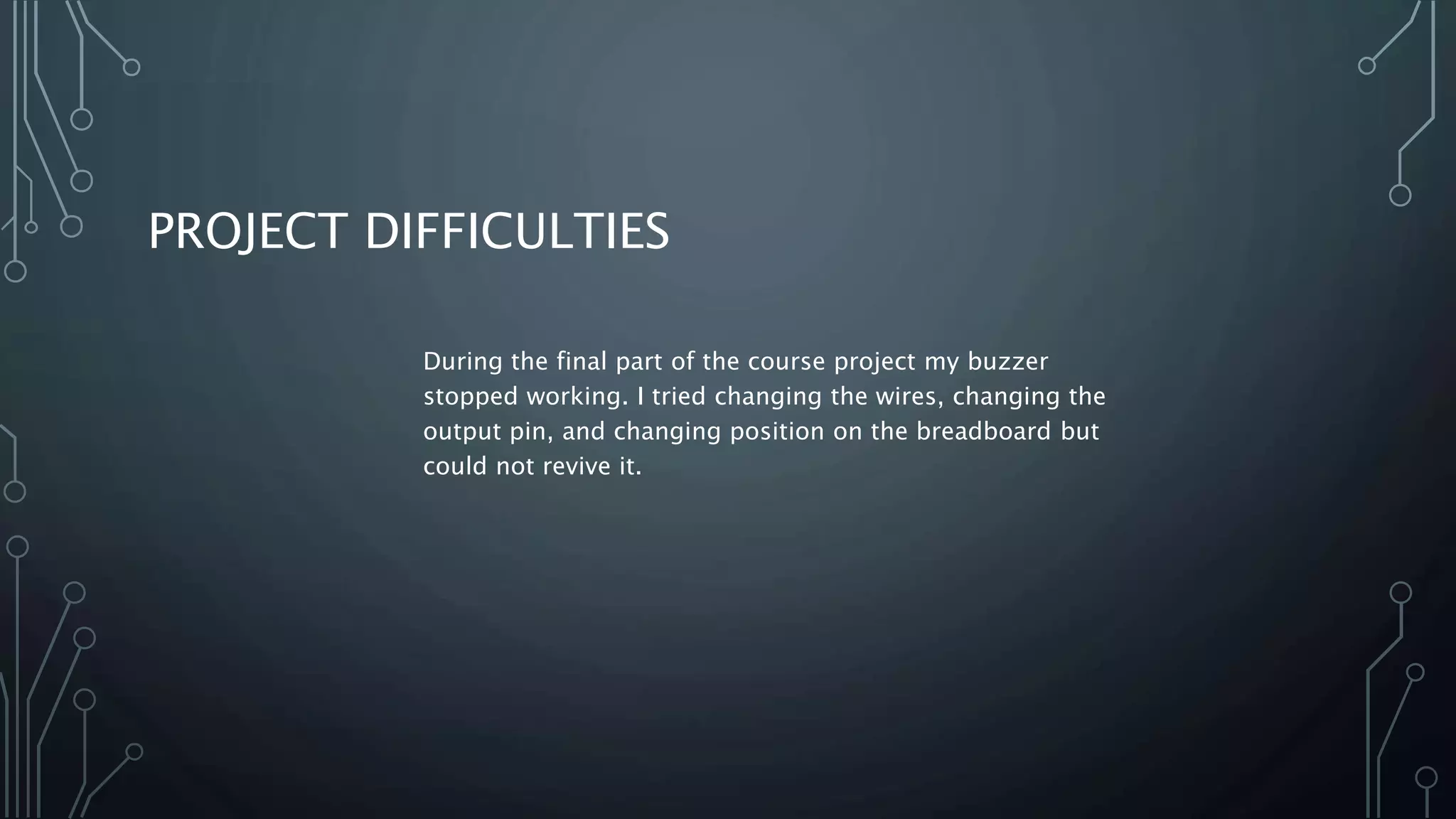 PROJECT DIFFICULTIES

During the final part of the course project my buzzer stopped working. I tried changing the wires, changing the output pin, and changing position on the breadboard but could not revive it.